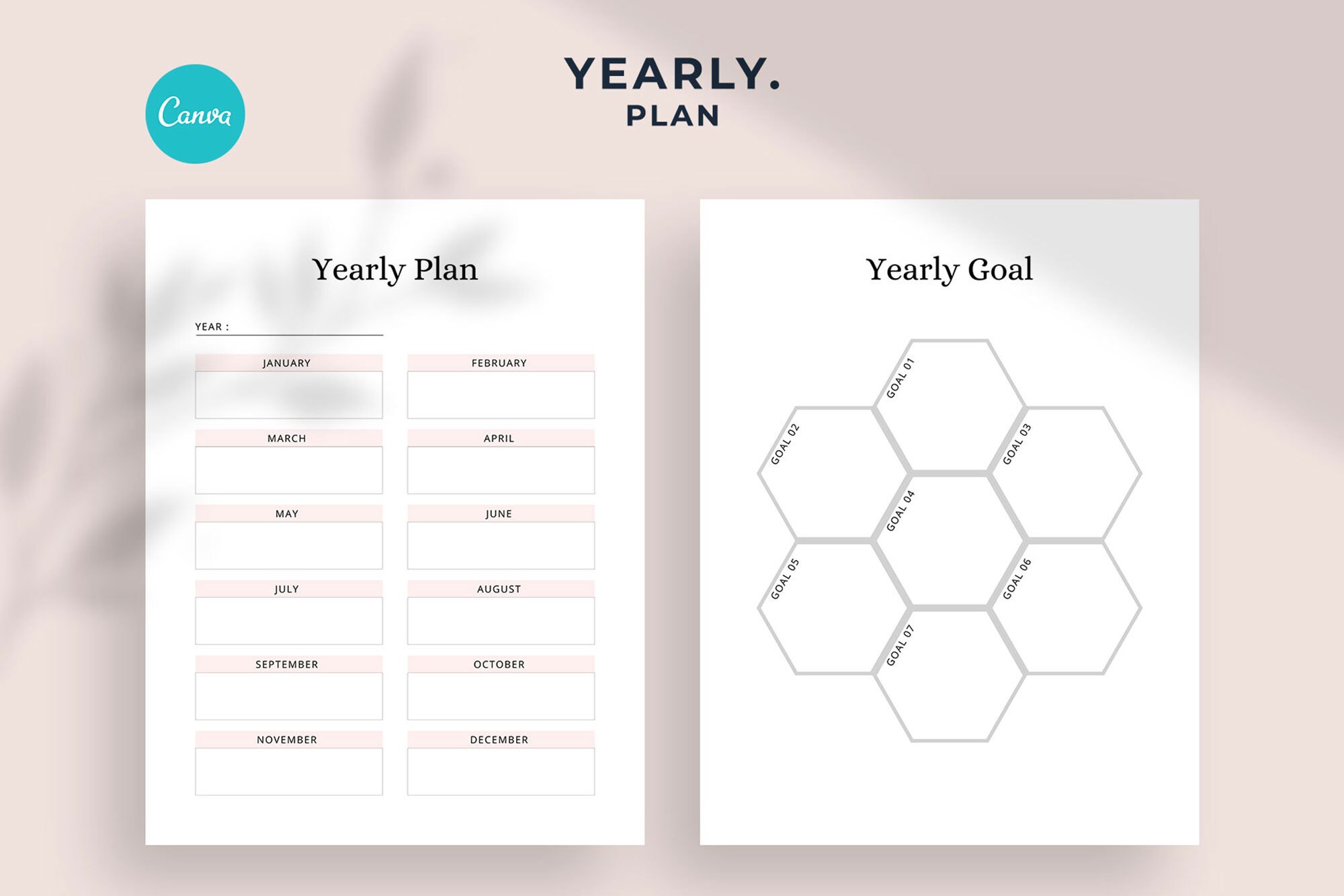 Canva

YEARLY.
PLAN

Yearly Plan

YEAR :

JANUARY

FEBRUARY

MARCH

APRIL

MAY

JUNE

JULY

AUGUST

SEPTEMBER

OCTOBER

NOVEMBER

DECEMBER

Yearly Goal

GOAL 01

GOAL 02

GOAL 03

GOAL 04

GOAL 05

GOAL 06

GOAL 07